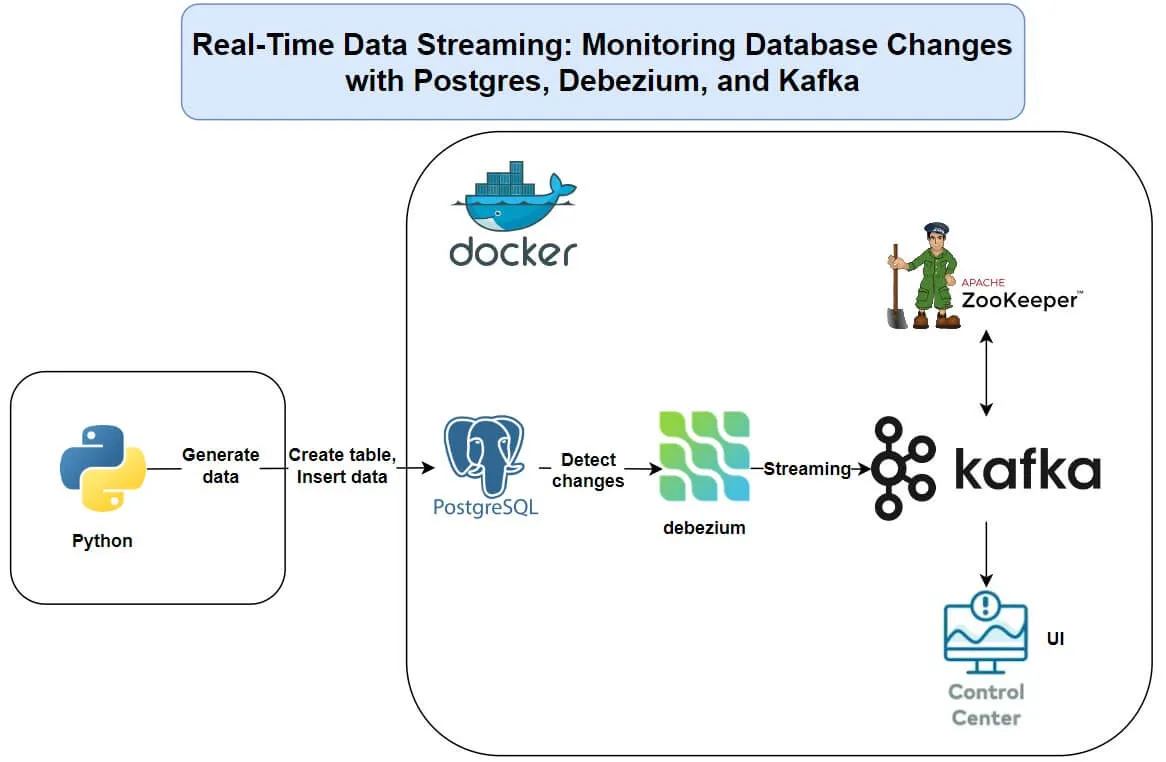 Real-Time Data Streaming: Monitoring Database Changes with Postgres, Debezium, and Kafka

docker

APACHE
ZooKeeper™

Python

Generate data

Create table, Insert data

PostgreSQL

Detect changes

debezium

Streaming

kafka

UI

Control Center